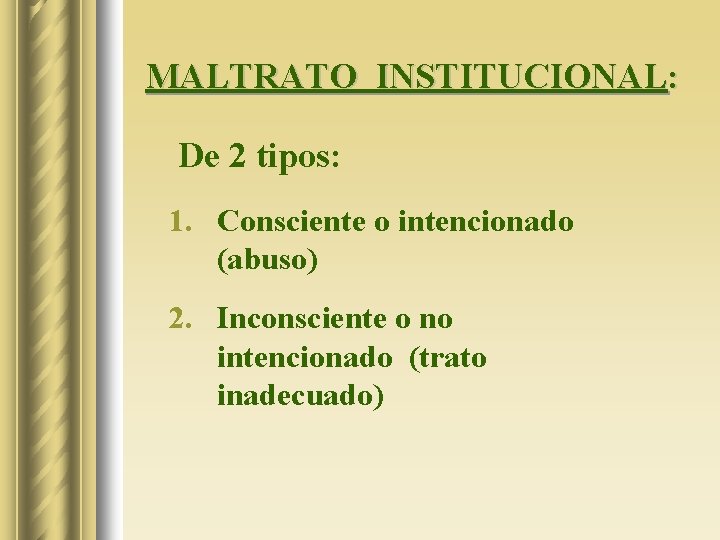 MALTRATO INSTITUCIONAL:

De 2 tipos:

1. Consciente o intencionado (abuso)

2. Inconsciente o no intencionado (trato inadecuado)